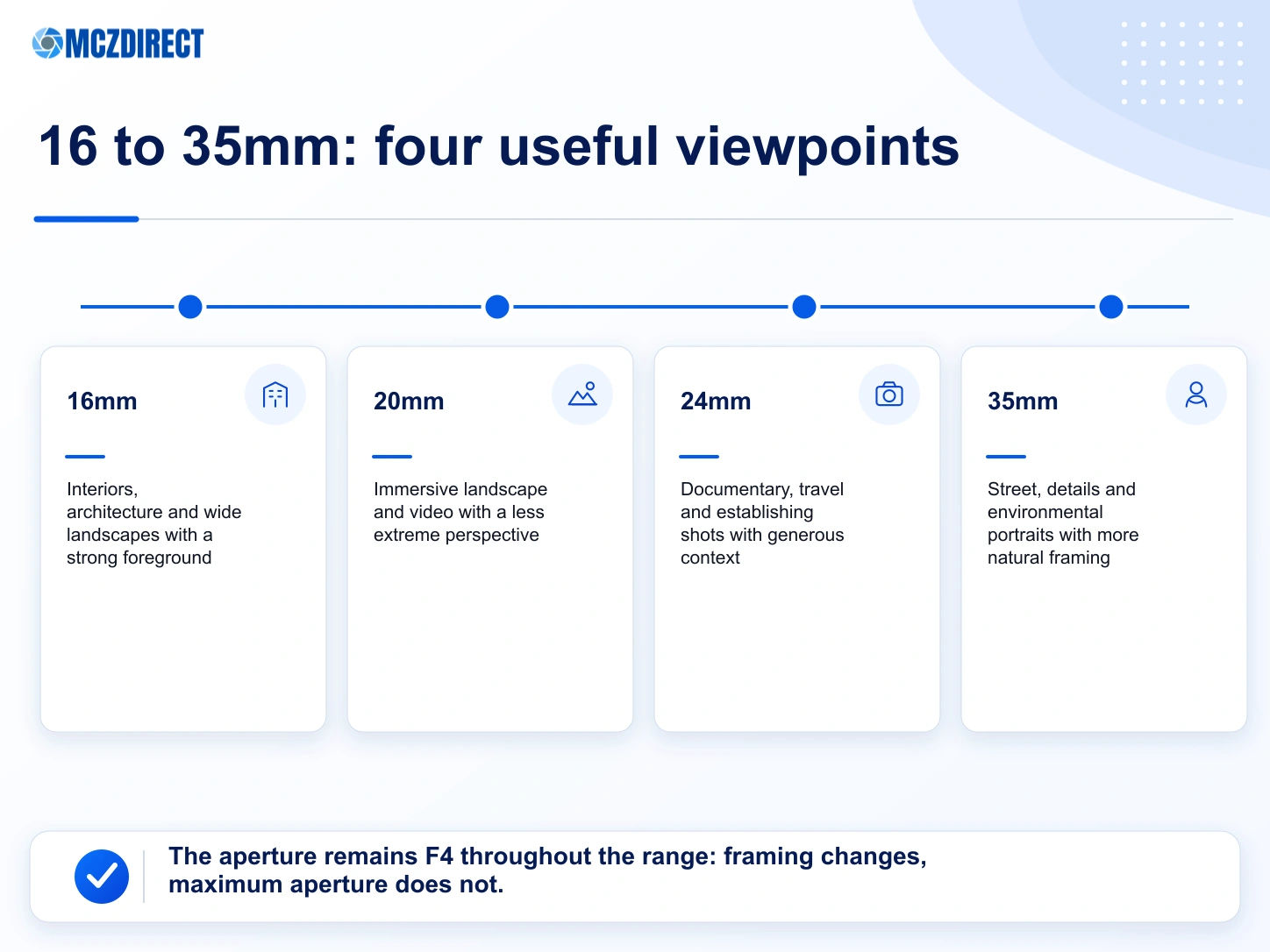 MCZDIRECT

16 to 35mm: four useful viewpoints

16mm

Interiors, architecture and wide landscapes with a strong foreground

20mm

Immersive landscape and video with a less extreme perspective

24mm

Documentary, travel and establishing shots with generous context

35mm

Street, details and environmental portraits with more natural framing

The aperture remains F4 throughout the range: framing changes, maximum aperture does not.